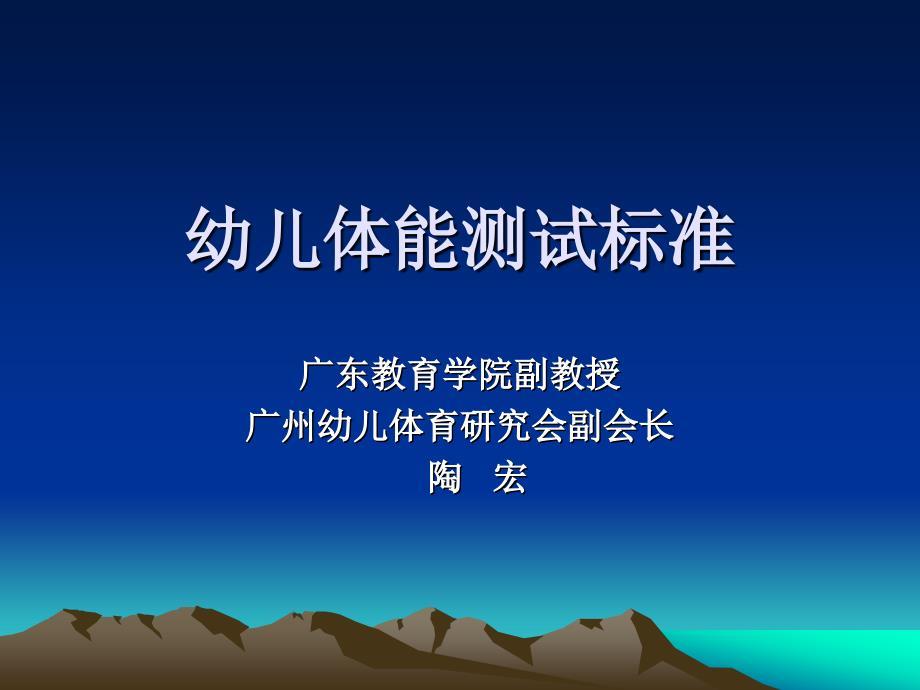 幼儿体能测试标准

广东教育学院副教授
广州幼儿体育研究会副会长
陶 宏